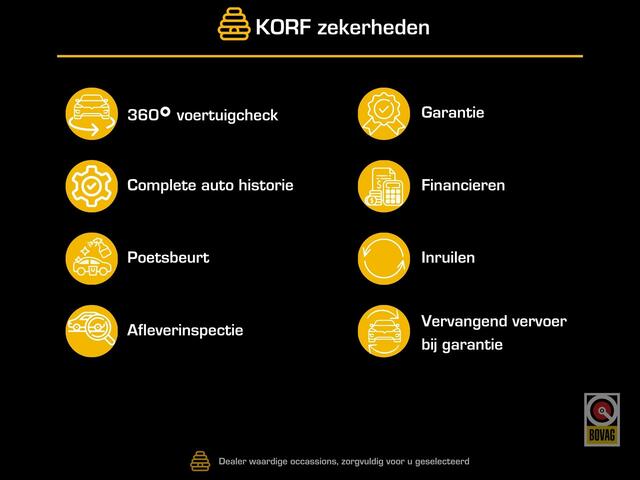 KORF zekerheden

360° voertuigcheck

Complete auto historie

Poetsbeurt

Afleverinspectie

Garantie

Financieren

Inruilen

Vervangend vervoer bij garantie

BOVAG

Dealer waardige occassions, zorgvuldig voor u geselecteerd